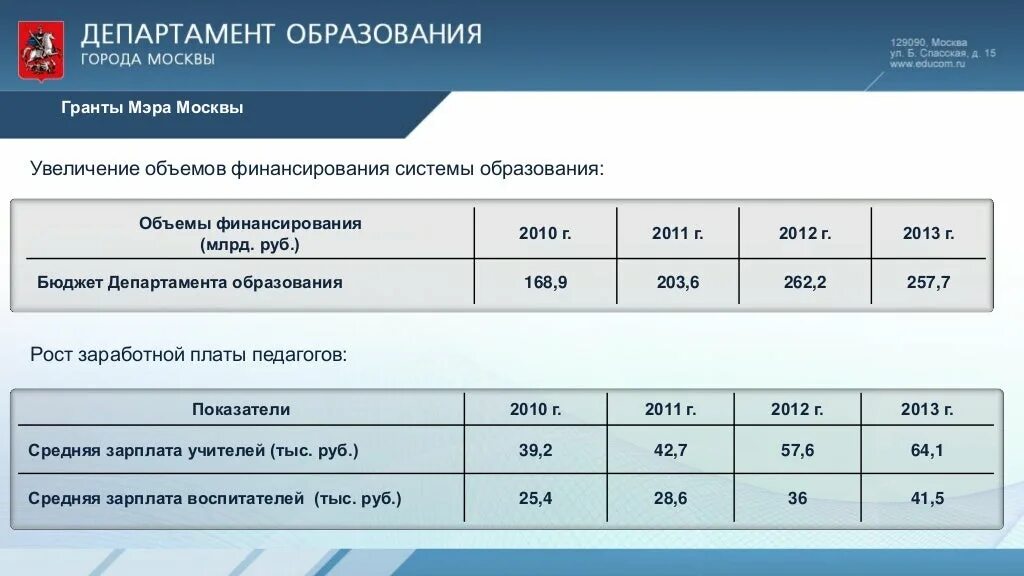 ДЕПАРТАМЕНТ ОБРАЗОВАНИЯ
ГОРОДА МОСКВЫ

129090, Москва
ул. Б. Спасская, д. 15
www.educom.ru

Гранты Мэра Москвы

Увеличение объемов финансирования системы образования:

| Объемы финансирования (млрд. руб.) | 2010 г. | 2011 г. | 2012 г. | 2013 г. |
|---|---|---|---|---|
| Бюджет Департамента образования | 168,9 | 203,6 | 262,2 | 257,7 |

Рост заработной платы педагогов:

| Показатели | 2010 г. | 2011 г. | 2012 г. | 2013 г. |
|---|---|---|---|---|
| Средняя зарплата учителей (тыс. руб.) | 39,2 | 42,7 | 57,6 | 64,1 |
| Средняя зарплата воспитателей (тыс. руб.) | 25,4 | 28,6 | 36 | 41,5 |